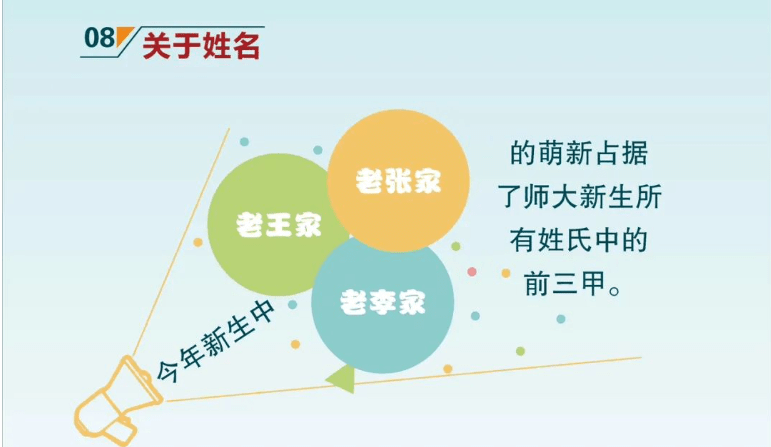 08 关于姓名

今年新生中

老王家

老张家

老李家

的萌新占据了师大新生所有姓氏中的前三甲。